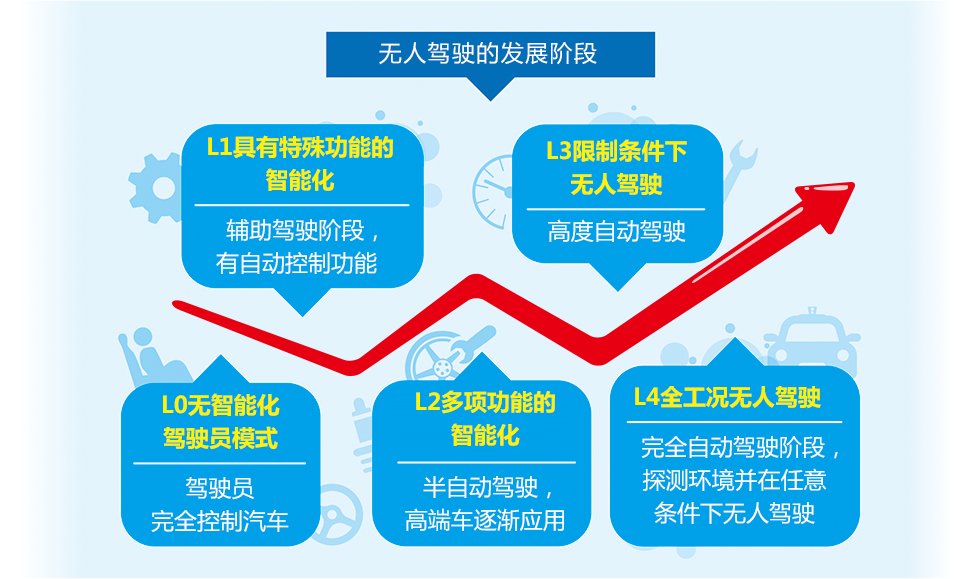 无人驾驶的发展阶段

L1具有特殊功能的智能化

辅助驾驶阶段，有自动控制功能

L3限制条件下无人驾驶

高度自动驾驶

L0无智能化驾驶员模式

驾驶员完全控制汽车

L2多项功能的智能化

半自动驾驶，高端车逐渐应用

L4全工况无人驾驶

完全自动驾驶阶段，探测环境并在任意条件下无人驾驶